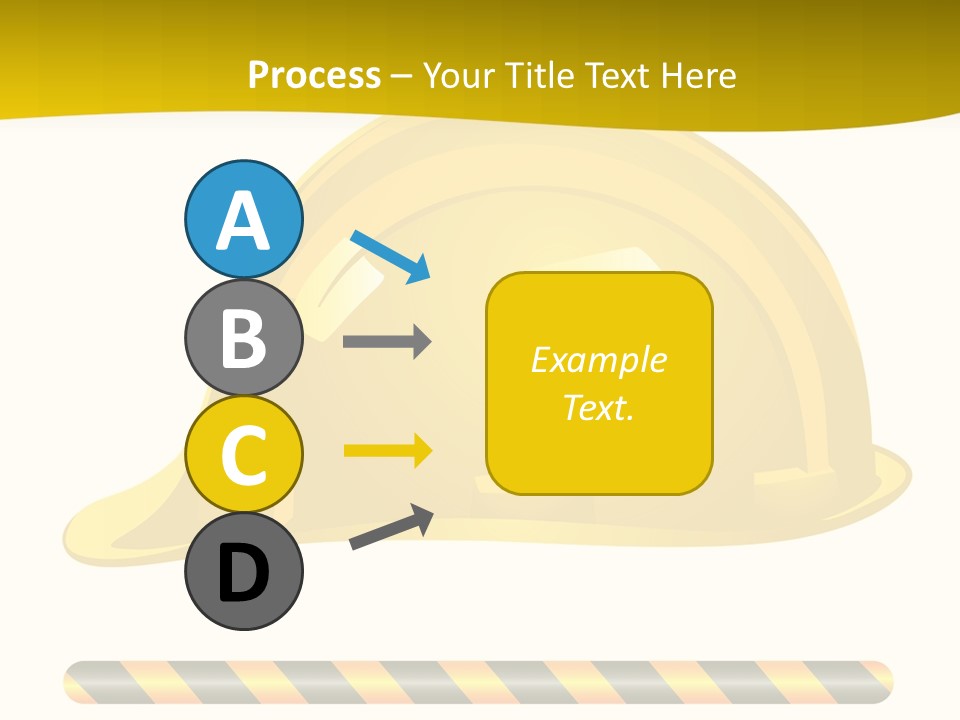 Process – Your Title Text Here

A

B

C

D

Example Text.